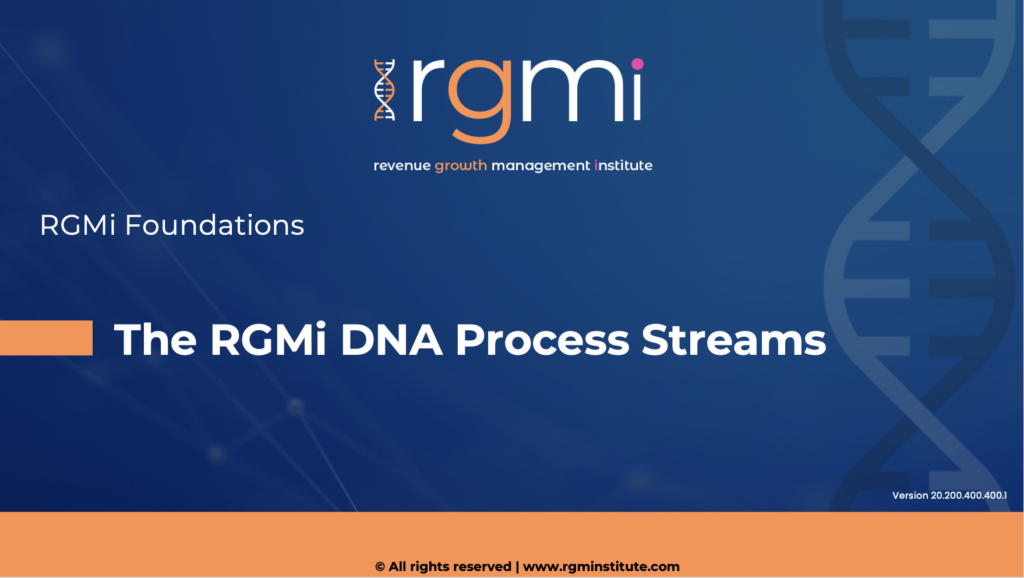 rgmi

revenue growth management institute

RGMi Foundations

The RGMi DNA Process Streams

Version 20.200.400.400.1

© All rights reserved | www.rgminstitute.com